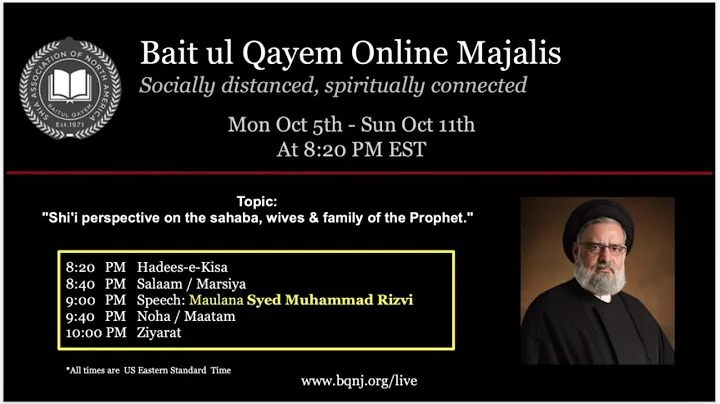 SHIA ASSOCIATION OF NORTH AMERICA
BAITUL QAYEM
Est.1973

Bait ul Qayem Online Majalis
Socially distanced, spiritually connected

Mon Oct 5th - Sun Oct 11th
At 8:20 PM EST

Topic:
"Shi'i perspective on the sahaba, wives & family of the Prophet."

8:20 PM Hadees-e-Kisa
8:40 PM Salaam / Marsiya
9:00 PM Speech: Maulana Syed Muhammad Rizvi
9:40 PM Noha / Maatam
10:00 PM Ziyarat

*All times are US Eastern Standard Time

www.bqnj.org/live